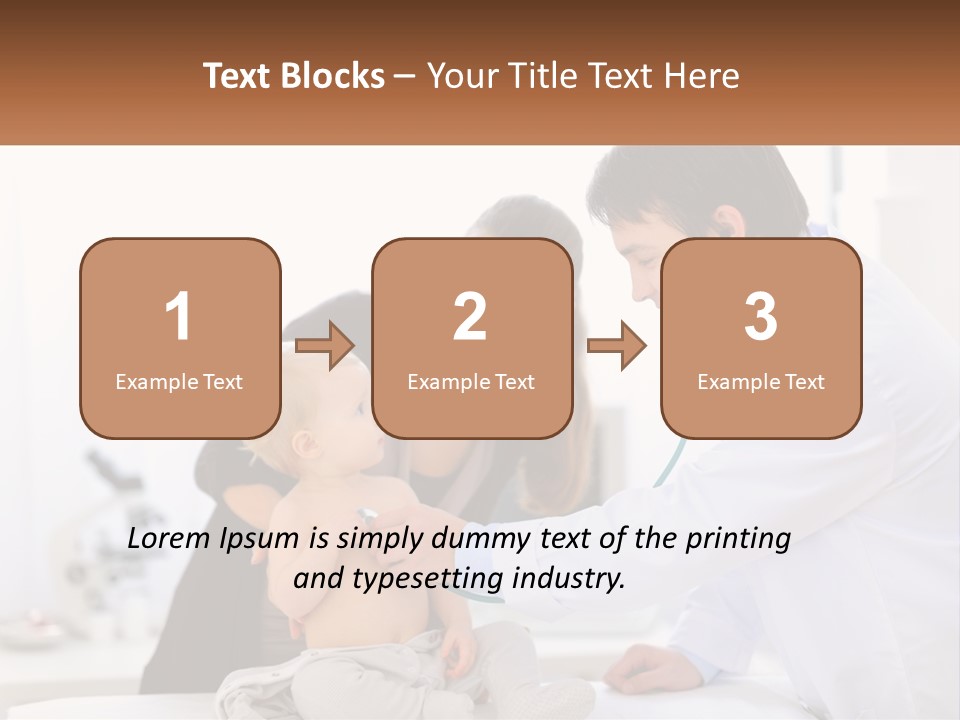 Text Blocks – Your Title Text Here

1
Example Text

2
Example Text

3
Example Text

Lorem Ipsum is simply dummy text of the printing and typesetting industry.